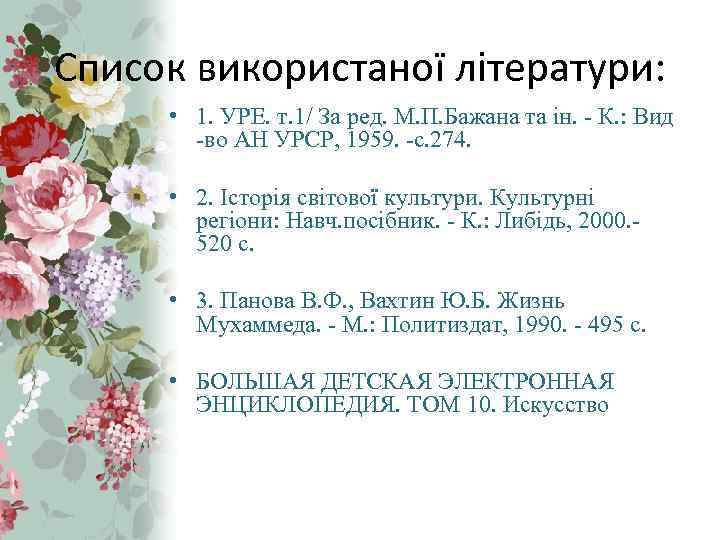 Список використаної літератури:

• 1. УРЕ. т.1/ За ред. М.П.Бажана та ін. - К.: Вид -во АН УРСР, 1959. -с.274.

• 2. Історія світової культури. Культурні регіони: Навч.посібник. - К.: Либідь, 2000.- 520 с.

• 3. Панова В.Ф., Вахтин Ю.Б. Жизнь Мухаммеда. - М.: Политиздат, 1990. - 495 с.

• БОЛЬШАЯ ДЕТСКАЯ ЭЛЕКТРОННАЯ ЭНЦИКЛОПЕДИЯ. ТОМ 10. Искусство